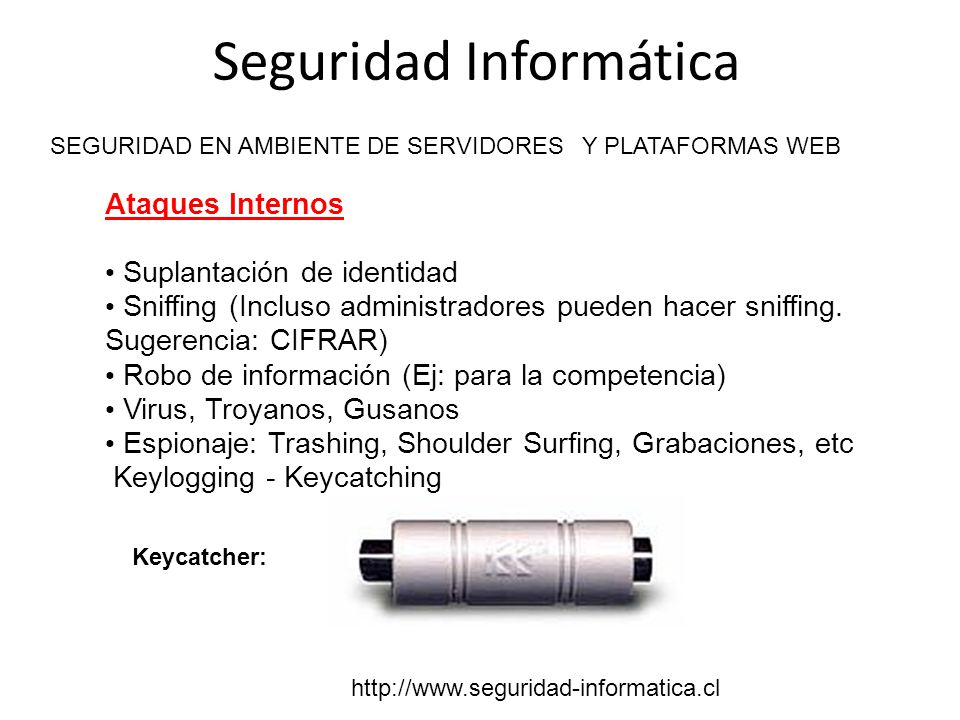 Seguridad Informática

SEGURIDAD EN AMBIENTE DE SERVIDORES Y PLATAFORMAS WEB

Ataques Internos

• Suplantación de identidad
• Sniffing (Incluso administradores pueden hacer sniffing. Sugerencia: CIFRAR)
• Robo de información (Ej: para la competencia)
• Virus, Troyanos, Gusanos
• Espionaje: Trashing, Shoulder Surfing, Grabaciones, etc
Keylogging - Keycatching

Keycatcher:

http://www.seguridad-informatica.cl